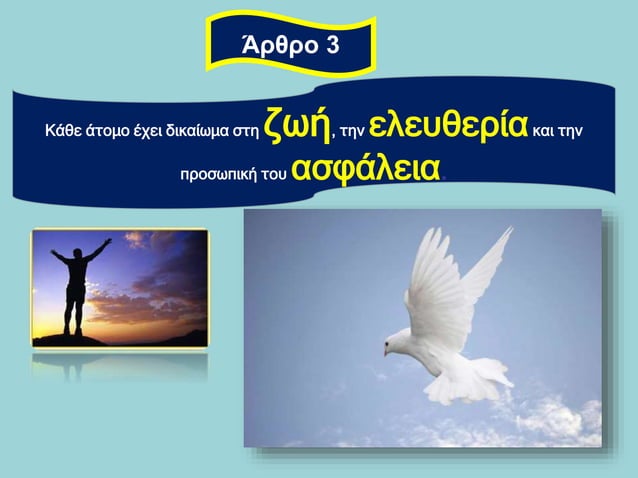 Άρθρο 3

Κάθε άτομο έχει δικαίωμα στη ζωή, την ελευθερία και την προσωπική του ασφάλεια.